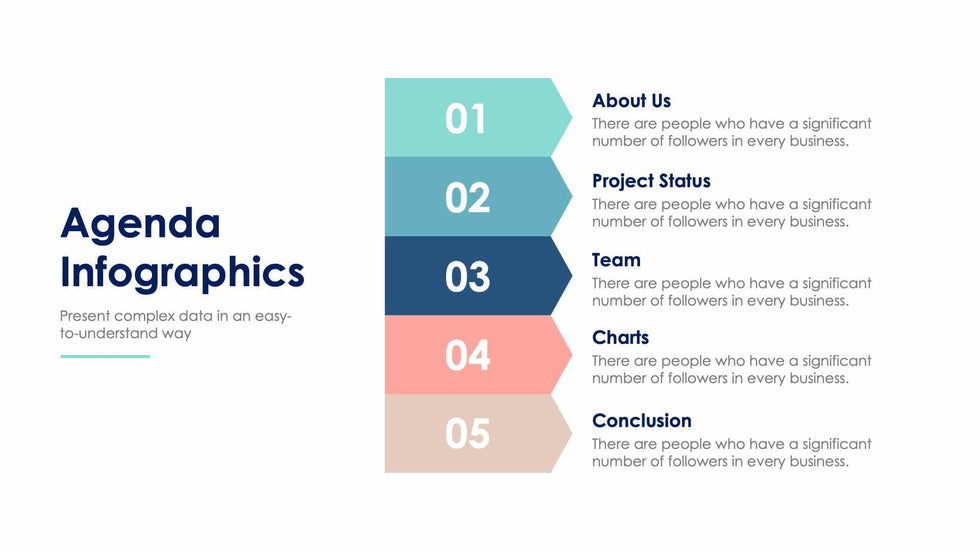 Agenda Infographics

Present complex data in an easy-to-understand way

01

About Us
There are people who have a significant number of followers in every business.

02

Project Status
There are people who have a significant number of followers in every business.

03

Team
There are people who have a significant number of followers in every business.

04

Charts
There are people who have a significant number of followers in every business.

05

Conclusion
There are people who have a significant number of followers in every business.